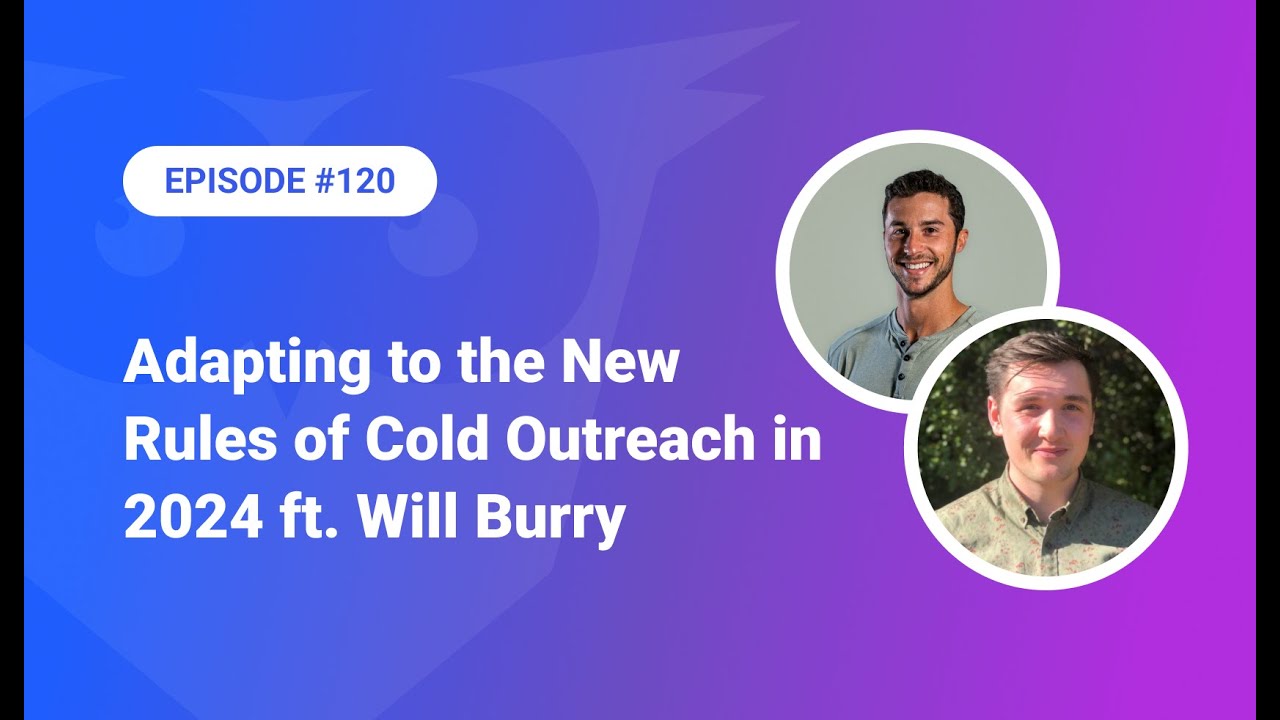 EPISODE #120

Adapting to the New Rules of Cold Outreach in 2024 ft. Will Burry